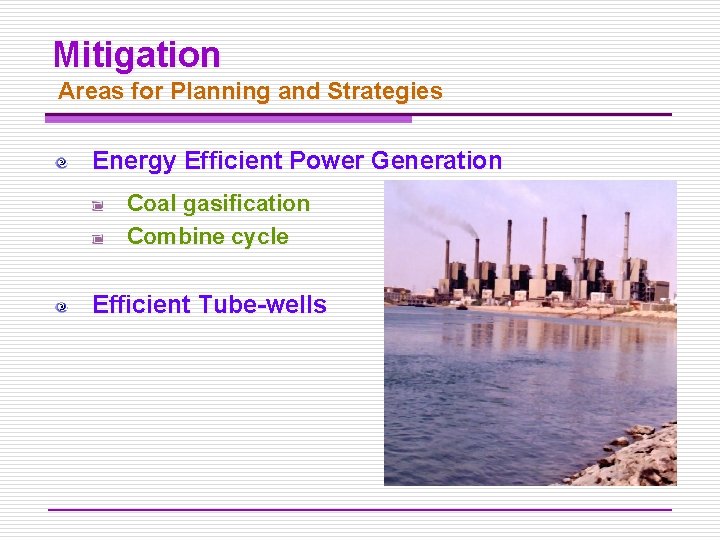 Mitigation
Areas for Planning and Strategies

Energy Efficient Power Generation

Coal gasification

Combine cycle

Efficient Tube-wells